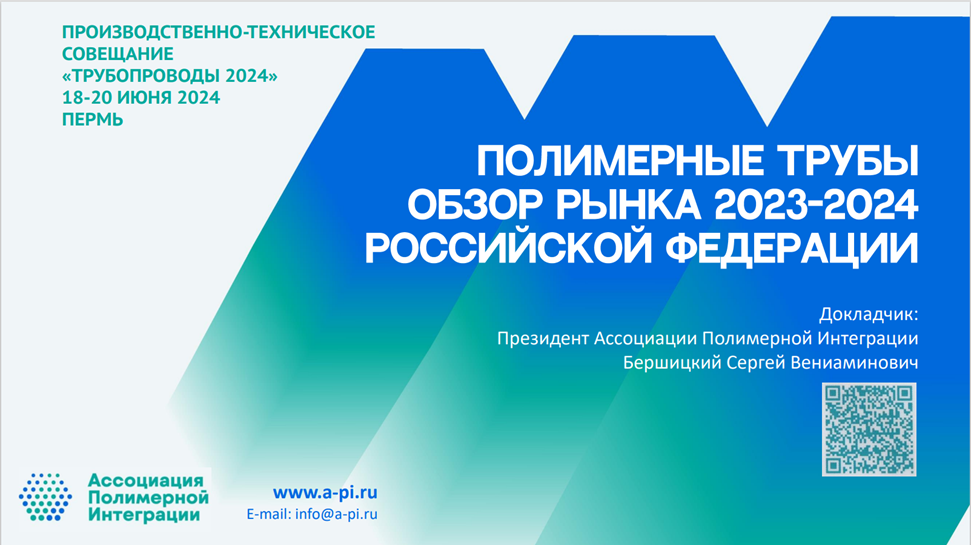 ПРОИЗВОДСТВЕННО-ТЕХНИЧЕСКОЕ СОВЕЩАНИЕ
«ТРУБОПРОВОДЫ 2024»
18-20 ИЮНЯ 2024
ПЕРМЬ

ПОЛИМЕРНЫЕ ТРУБЫ
ОБЗОР РЫНКА 2023-2024
РОССИЙСКОЙ ФЕДЕРАЦИИ

Докладчик:
Президент Ассоциации Полимерной Интеграции
Бершицкий Сергей Вениаминович

Ассоциация
Полимерной
Интеграции

www.a-pi.ru
E-mail: info@a-pi.ru